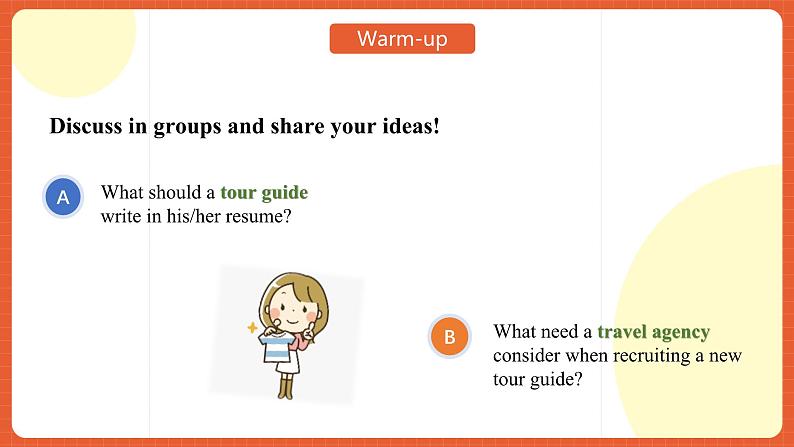 Warm-up

Discuss in groups and share your ideas!

A

What should a tour guide write in his/her resume?

B

What need a travel agency consider when recruiting a new tour guide?